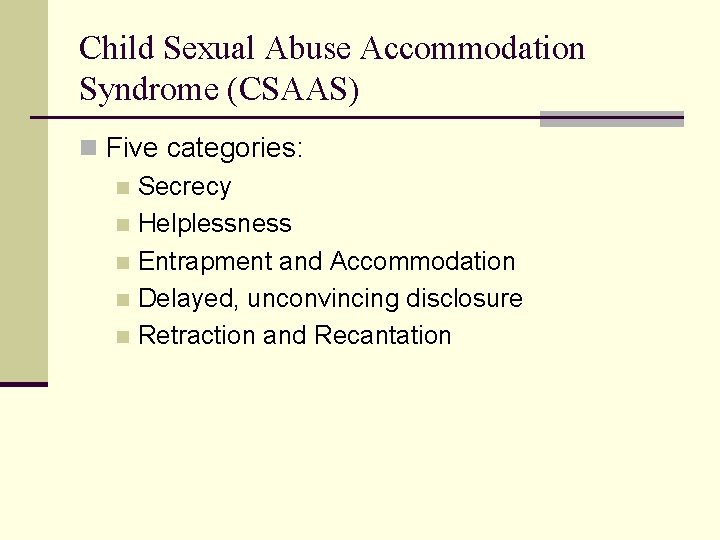 Child Sexual Abuse Accommodation Syndrome (CSAAS)

Five categories:
Secrecy
Helplessness
Entrapment and Accommodation
Delayed, unconvincing disclosure
Retraction and Recantation